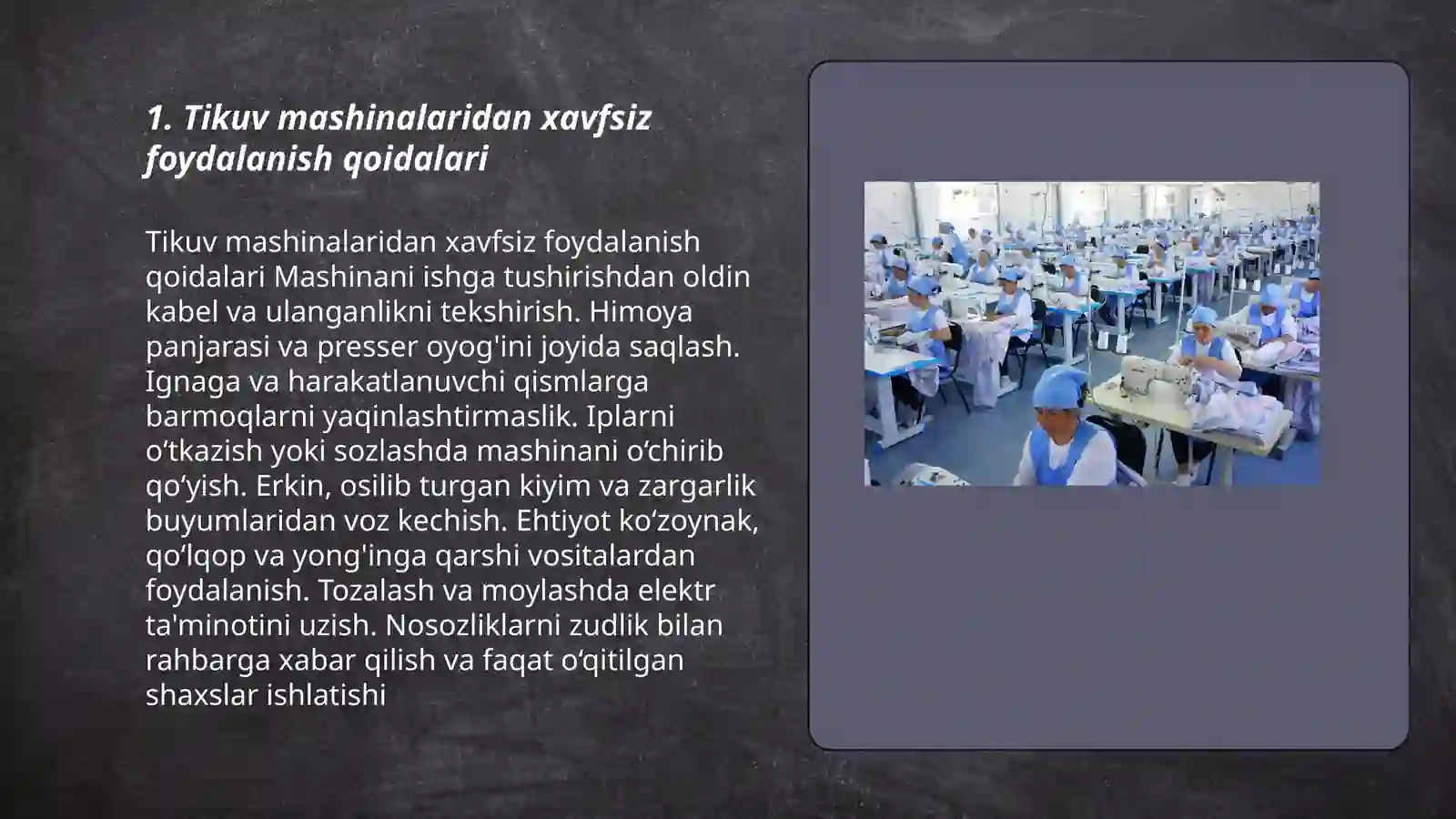 1. Tikuv mashinalaridan xavfsiz foydalanish qoidalari

Tikuv mashinalaridan xavfsiz foydalanish qoidalari Mashinani ishga tushirishdan oldin kabel va ulanganlikni tekshirish. Himoya panjarasi va presser oyog'ini joyida saqlash. Ignaga va harakatlanuvchi qismlarga barmoqlarni yaqinlashtirmaslik. Iplarni oʻtkazish yoki sozlashda mashinani oʻchirib qoʻyish. Erkin, osilib turgan kiyim va zargarlik buyumlaridan voz kechish. Ehtiyot koʻzoynak, qoʻlqop va yong'inga qarshi vositalardan foydalanish. Tozalash va moylashda elektr ta'minotini uzish. Nosozliklarni zudlik bilan rahbarga xabar qilish va faqat oʻqitilgan shaxslar ishlatishi